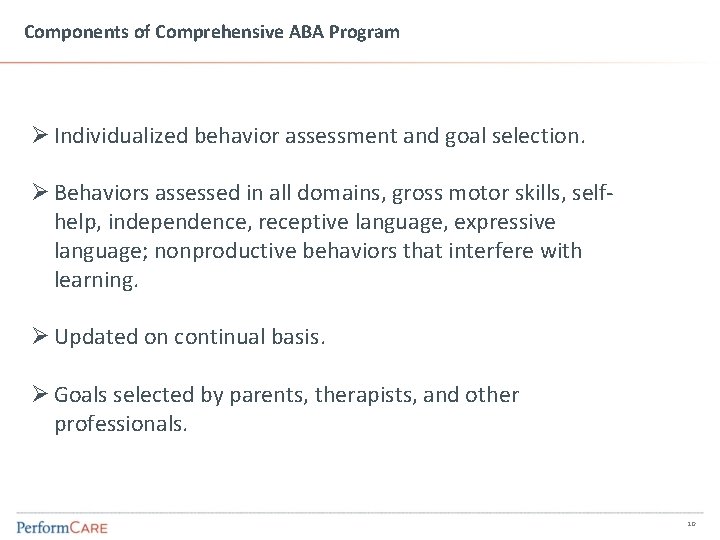 Components of Comprehensive ABA Program

➢ Individualized behavior assessment and goal selection.

➢ Behaviors assessed in all domains, gross motor skills, self-help, independence, receptive language, expressive language; nonproductive behaviors that interfere with learning.

➢ Updated on continual basis.

➢ Goals selected by parents, therapists, and other professionals.

PerformCARE

10